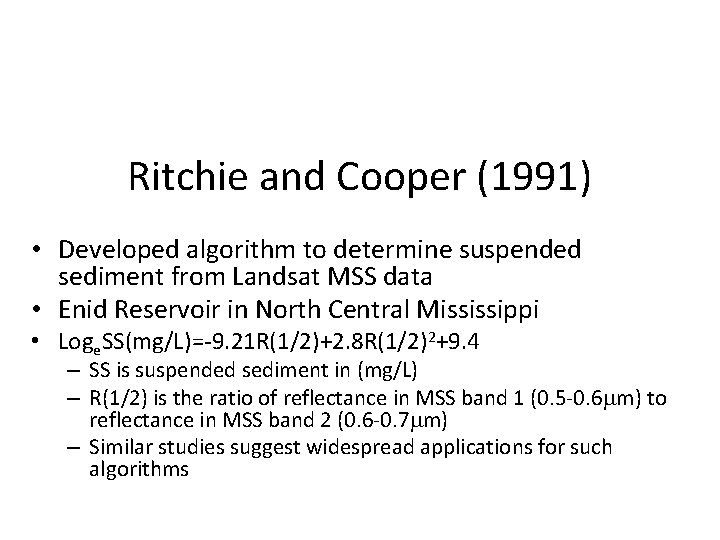 Ritchie and Cooper (1991)

• Developed algorithm to determine suspended sediment from Landsat MSS data
• Enid Reservoir in North Central Mississippi
• $Log_e SS(mg/L)=-9.21R(1/2)+2.8R(1/2)^2+9.4$
– SS is suspended sediment in (mg/L)
– R(1/2) is the ratio of reflectance in MSS band 1 (0.5-0.6$\mu$m) to reflectance in MSS band 2 (0.6-0.7$\mu$m)
– Similar studies suggest widespread applications for such algorithms